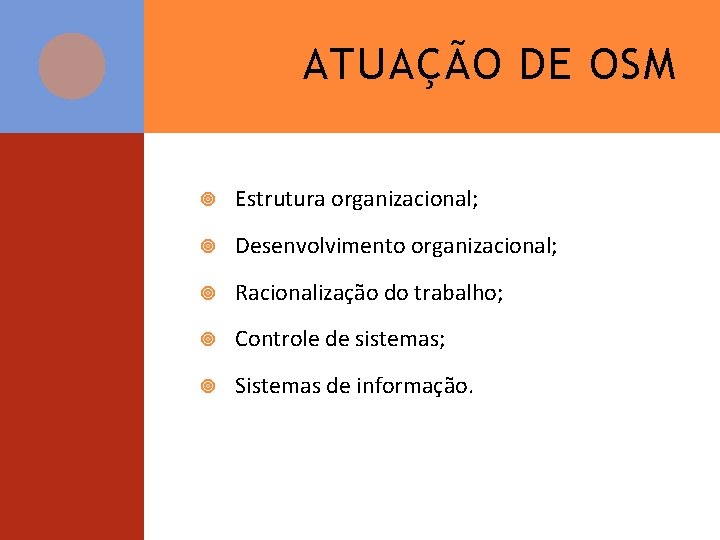 ATUAÇÃO DE OSM

Estrutura organizacional;

Desenvolvimento organizacional;

Racionalização do trabalho;

Controle de sistemas;

Sistemas de informação.